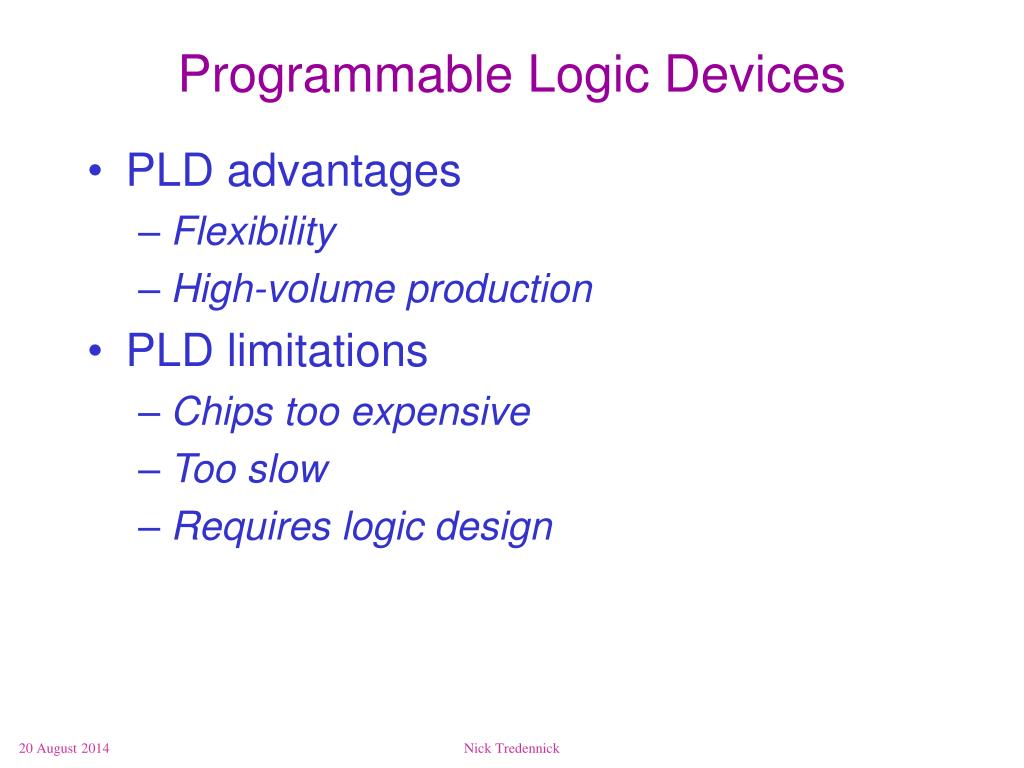 Programmable Logic Devices

• PLD advantages
– Flexibility
– High-volume production
• PLD limitations
– Chips too expensive
– Too slow
– Requires logic design

20 August 2014
Nick Tredennick